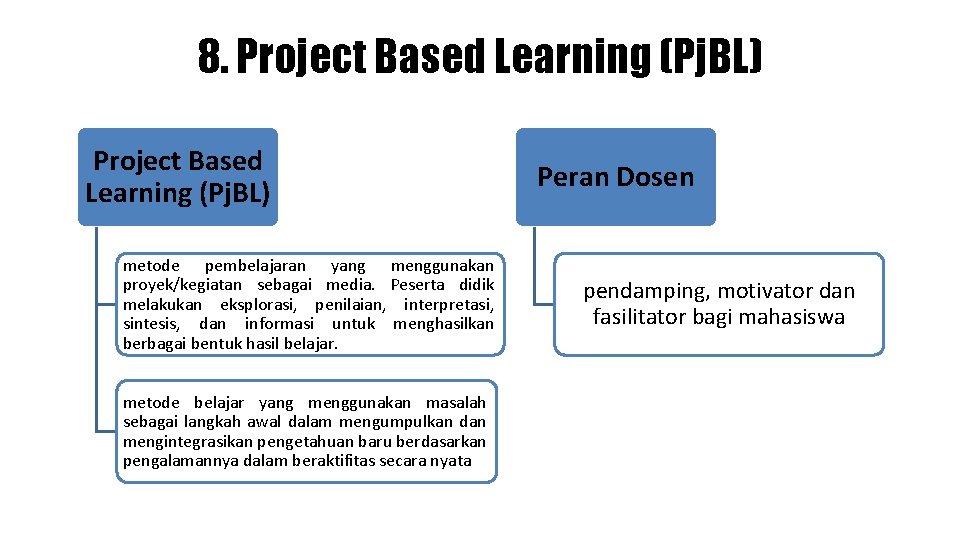 8. Project Based Learning (PjBL)

Project Based Learning (PjBL)

metode pembelajaran yang menggunakan proyek/kegiatan sebagai media. Peserta didik melakukan eksplorasi, penilaian, interpretasi, sintesis, dan informasi untuk menghasilkan berbagai bentuk hasil belajar.

metode belajar yang menggunakan masalah sebagai langkah awal dalam mengumpulkan dan mengintegrasikan pengetahuan baru berdasarkan pengalamannya dalam beraktifitas secara nyata

Peran Dosen

pendamping, motivator dan fasilitator bagi mahasiswa